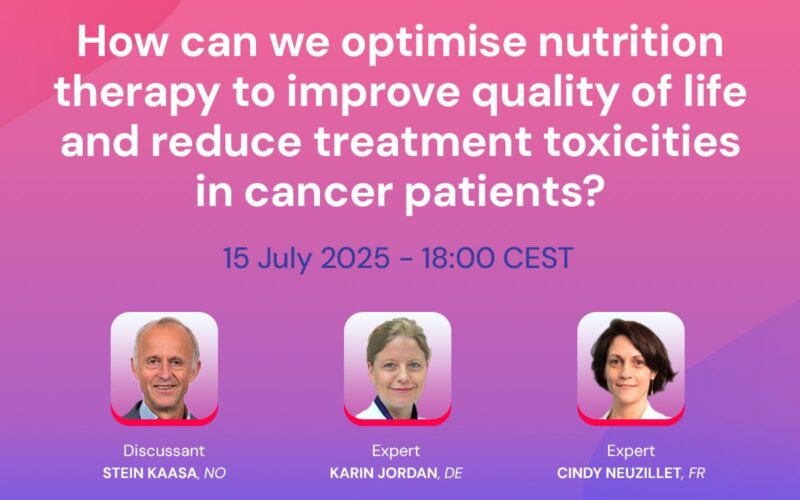 How can we optimise nutrition therapy to improve quality of life and reduce treatment toxicities in cancer patients?

15 July 2025 - 18:00 CEST

Discussant
STEIN KAASA, NO

Expert
KARIN JORDAN, DE

Expert
CINDY NEUZILLET, FR